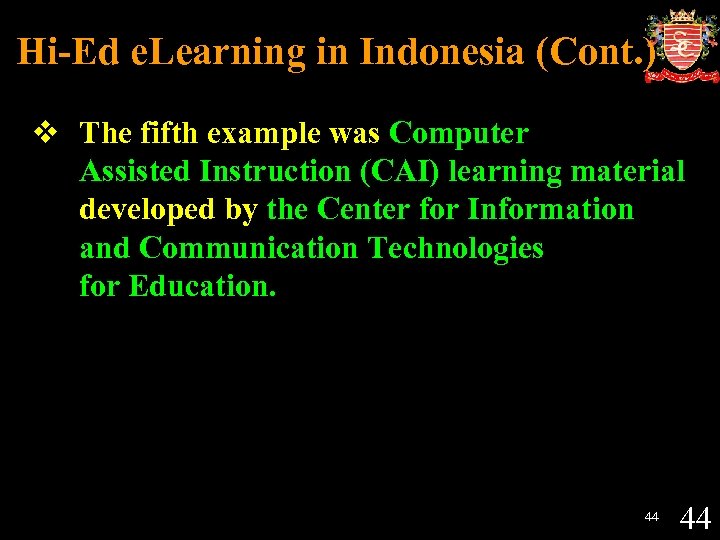 Hi-Ed eLearning in Indonesia (Cont.)

❖ The fifth example was Computer Assisted Instruction (CAI) learning material developed by the Center for Information and Communication Technologies for Education.

44 44